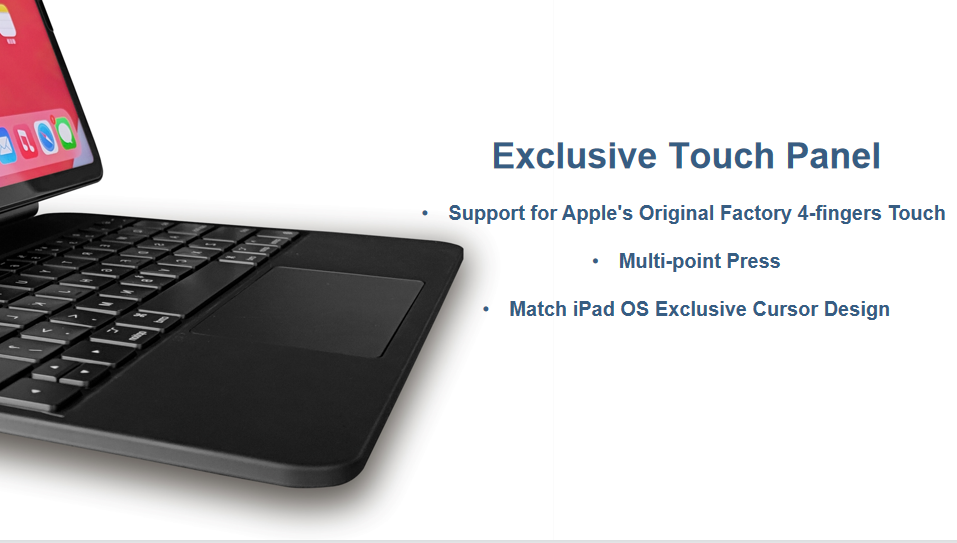 Exclusive Touch Panel

• Support for Apple's Original Factory 4-fingers Touch

• Multi-point Press

• Match iPad OS Exclusive Cursor Design